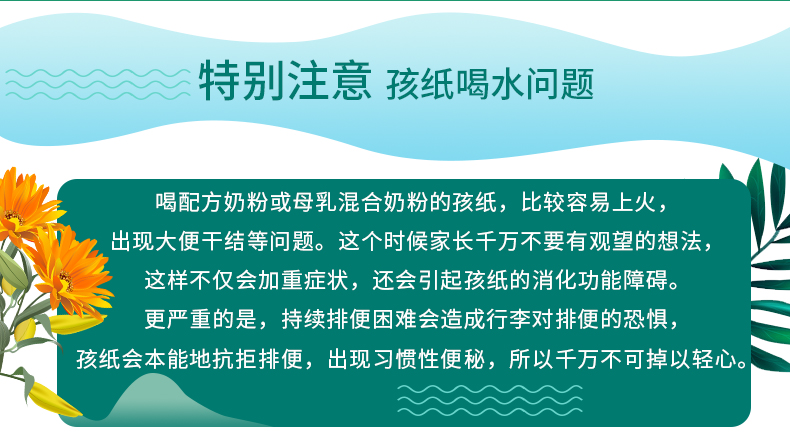 特别注意 孩纸喝水问题

喝配方奶粉或母乳混合奶粉的孩纸，比较容易上火，出现大便干结等问题。这个时候家长千万不要有观望的想法，这样不仅会加重症状，还会引起孩纸的消化功能障碍。更严重的是，持续排便困难会造成行李对排便的恐惧，孩纸会本能地抗拒排便，出现习惯性便秘，所以千万不可掉以轻心。